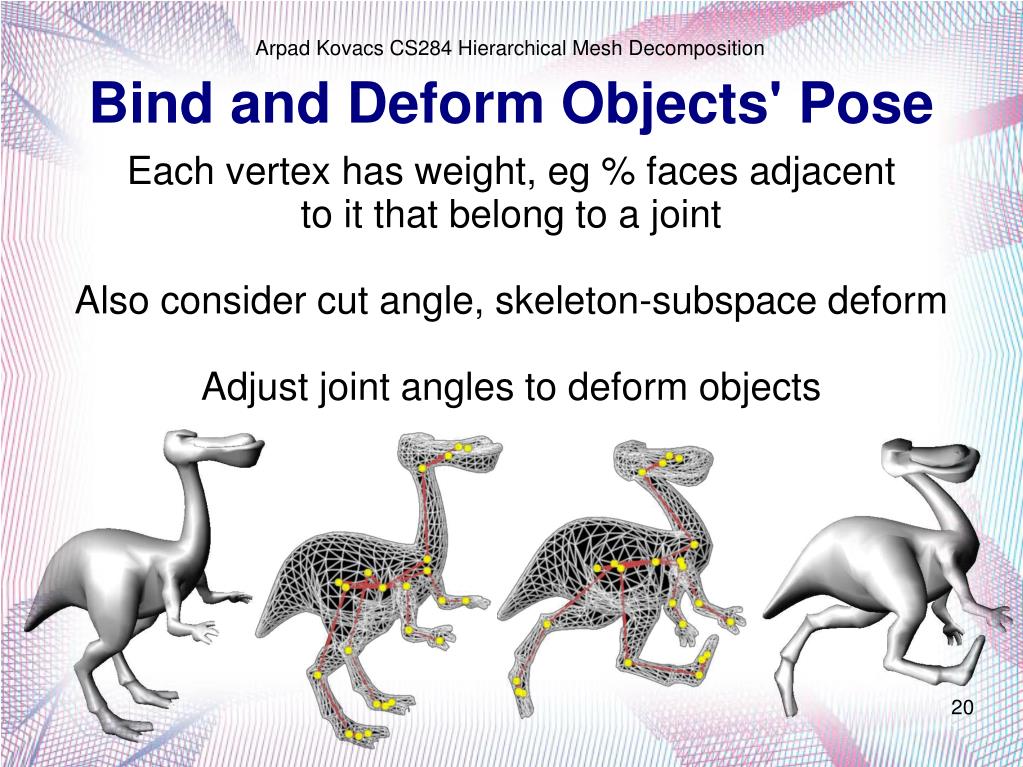 Arpad Kovacs CS284 Hierarchical Mesh Decomposition

Bind and Deform Objects' Pose

Each vertex has weight, eg % faces adjacent to it that belong to a joint

Also consider cut angle, skeleton-subspace deform

Adjust joint angles to deform objects

20